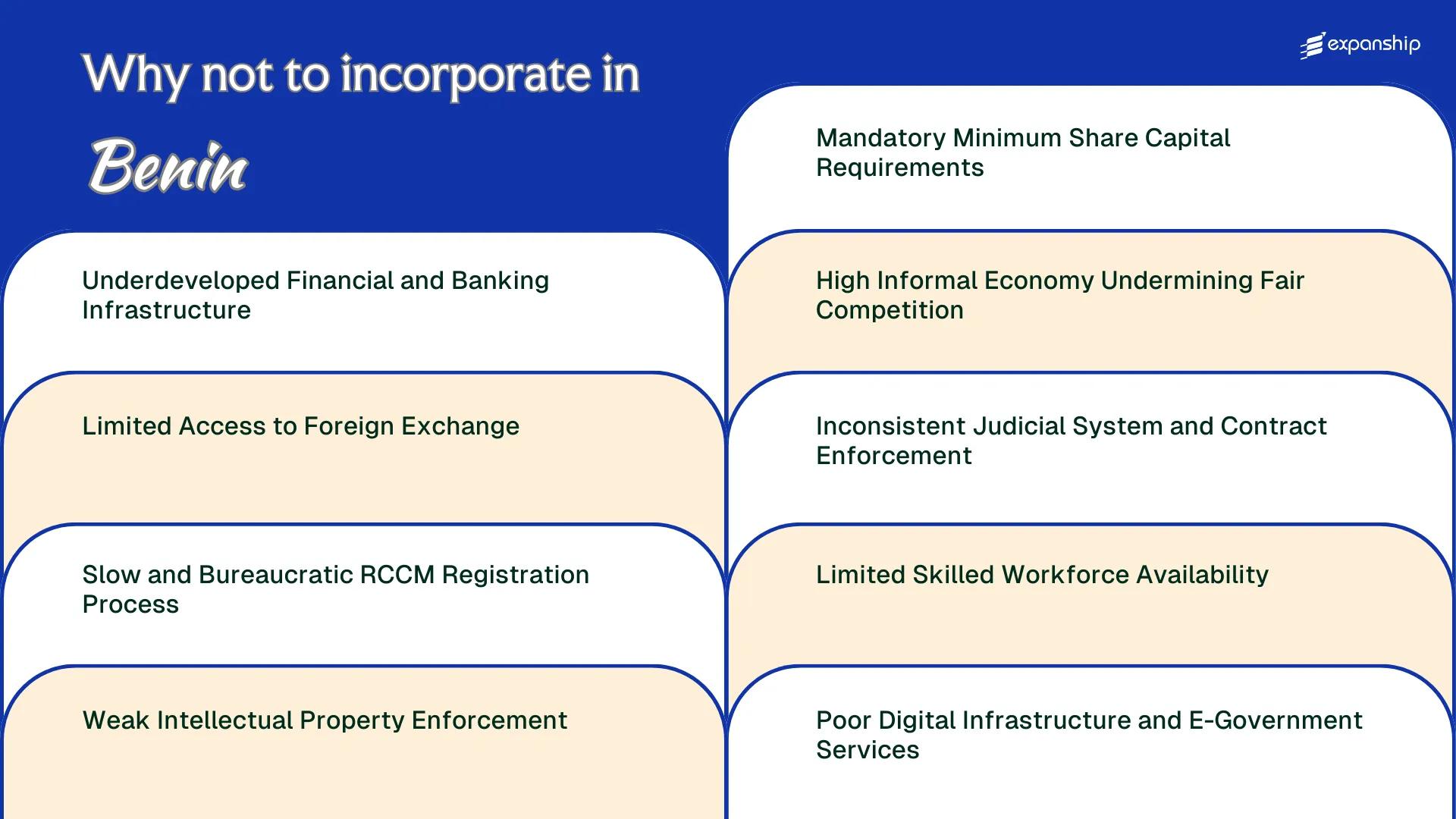 Why not to incorporate in

Benin

expanship

Underdeveloped Financial and Banking Infrastructure

Limited Access to Foreign Exchange

Slow and Bureaucratic RCCM Registration Process

Weak Intellectual Property Enforcement

Mandatory Minimum Share Capital Requirements

High Informal Economy Undermining Fair Competition

Inconsistent Judicial System and Contract Enforcement

Limited Skilled Workforce Availability

Poor Digital Infrastructure and E-Government Services